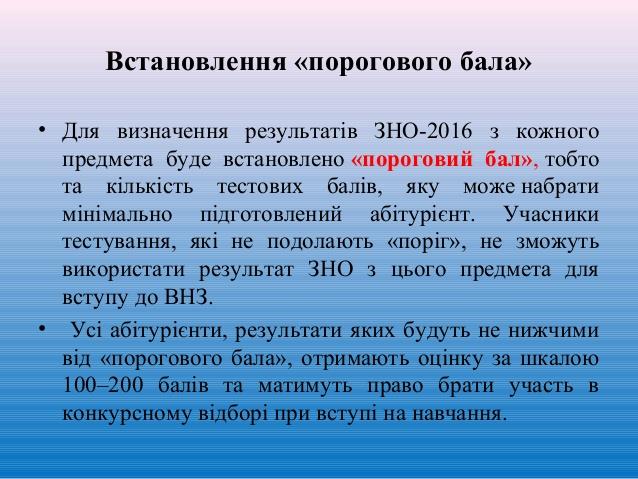 Встановлення «порогового бала»

• Для визначення результатів ЗНО-2016 з кожного предмета буде встановлено «пороговий бал», тобто та кількість тестових балів, яку може набрати мінімально підготовлений абітурієнт. Учасники тестування, які не подолають «поріг», не зможуть використати результат ЗНО з цього предмета для вступу до ВНЗ.

• Усі абітурієнти, результати яких будуть не нижчими від «порогового бала», отримають оцінку за шкалою 100–200 балів та матимуть право брати участь в конкурсному відборі при вступі на навчання.